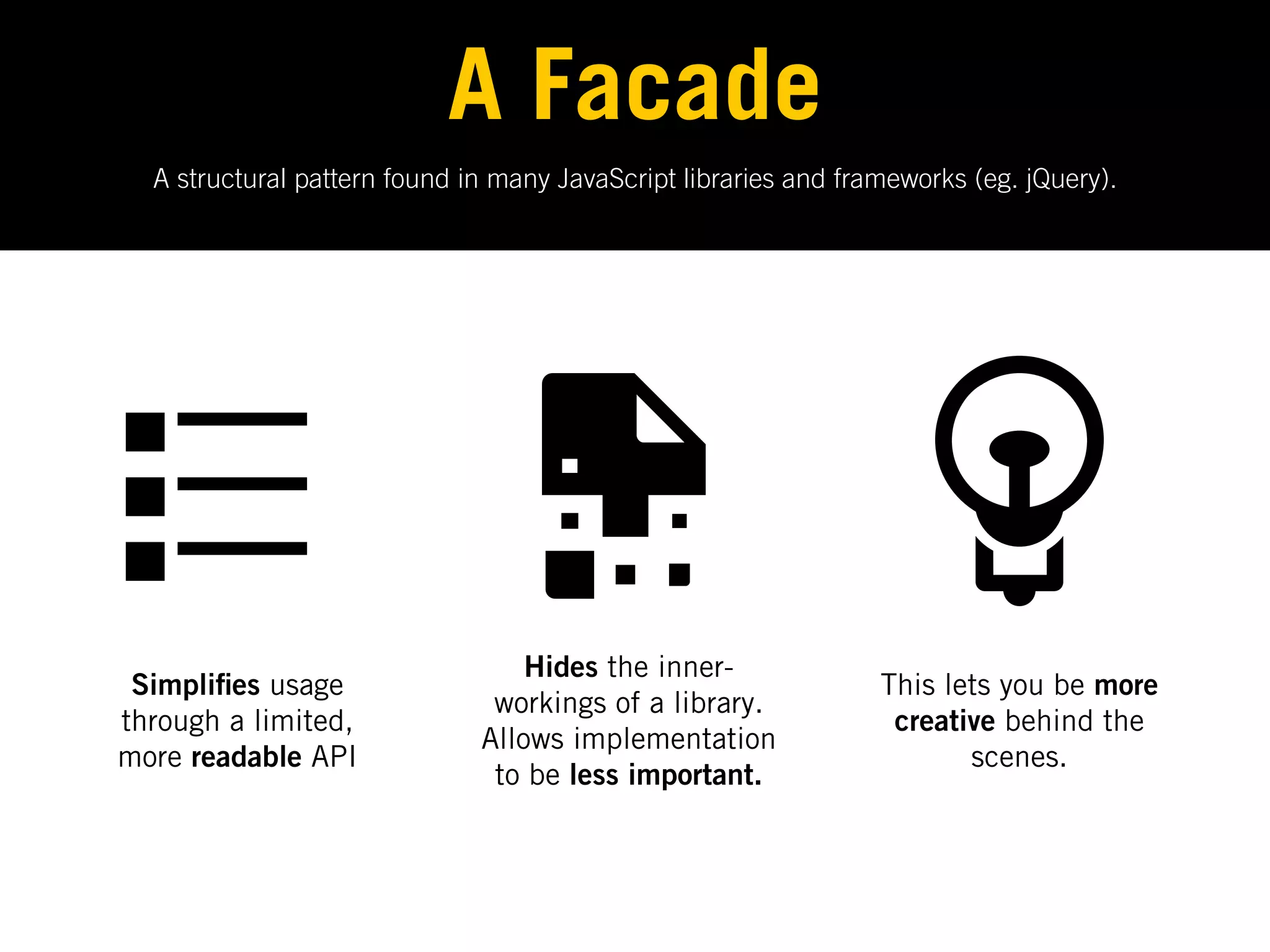 A Facade

A structural pattern found in many JavaScript libraries and frameworks (eg. jQuery).

Simplifies usage through a limited, more readable API

Hides the inner-workings of a library. Allows implementation to be less important.

This lets you be more creative behind the scenes.